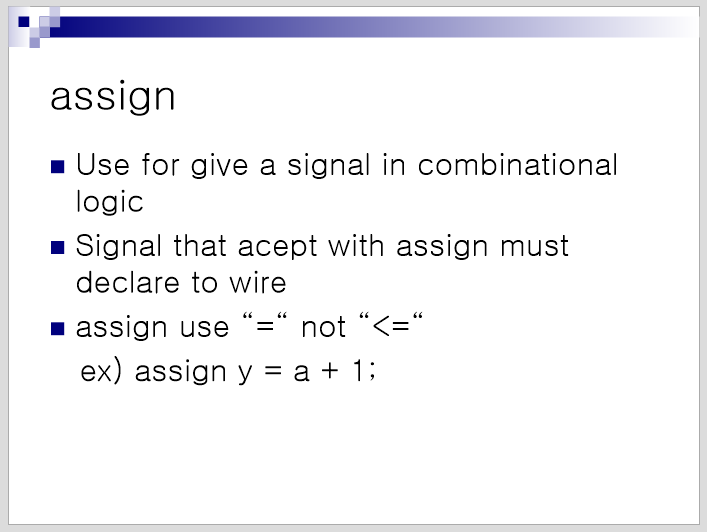 assign

■ Use for give a signal in combinational logic

■ Signal that acept with assign must declare to wire

■ assign use “=“ not “<=“

ex) assign y = a + 1;